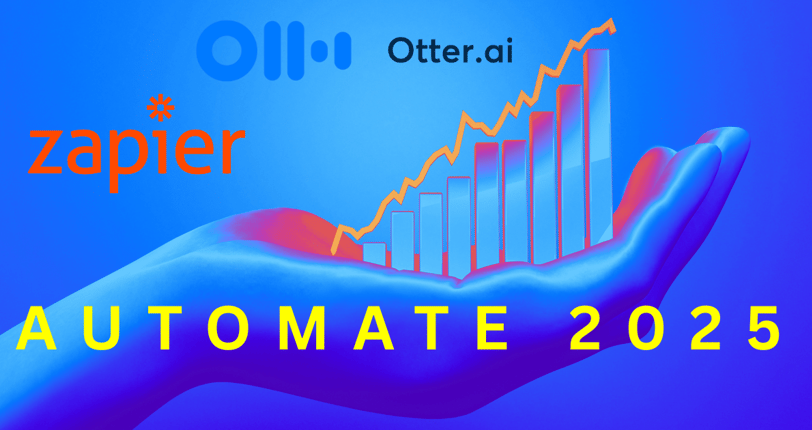 Otter.ai

zapier

AUTOMATE 2025